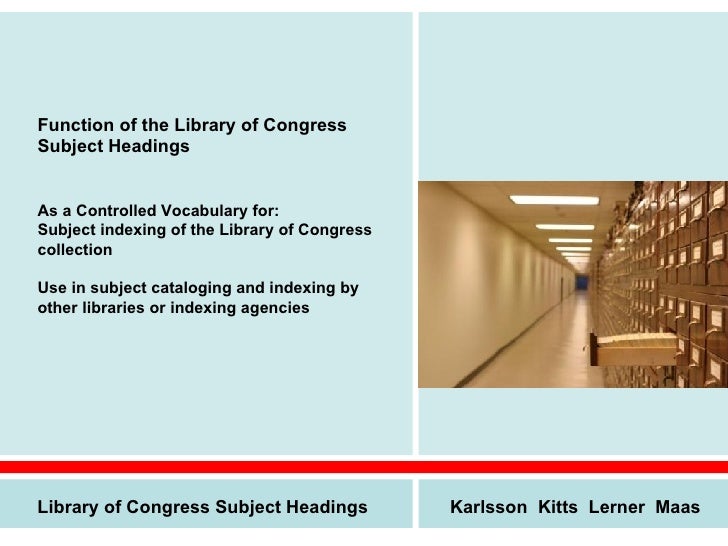 Function of the Library of Congress Subject Headings

As a Controlled Vocabulary for:
Subject indexing of the Library of Congress collection

Use in subject cataloging and indexing by other libraries or indexing agencies

Library of Congress Subject Headings

Karlsson Kitts Lerner Maas